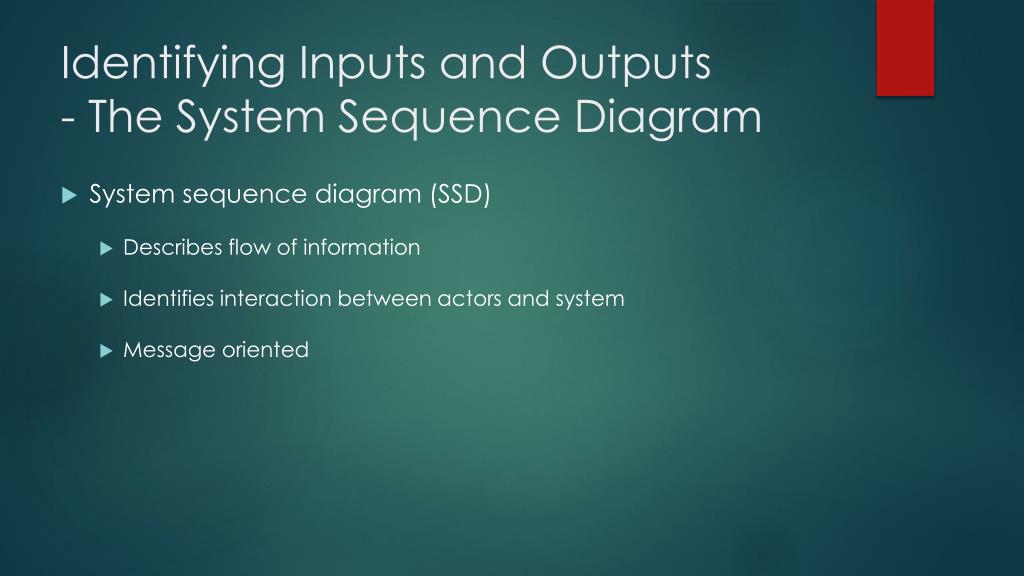 Identifying Inputs and Outputs
- The System Sequence Diagram

System sequence diagram (SSD)

Describes flow of information

Identifies interaction between actors and system

Message oriented